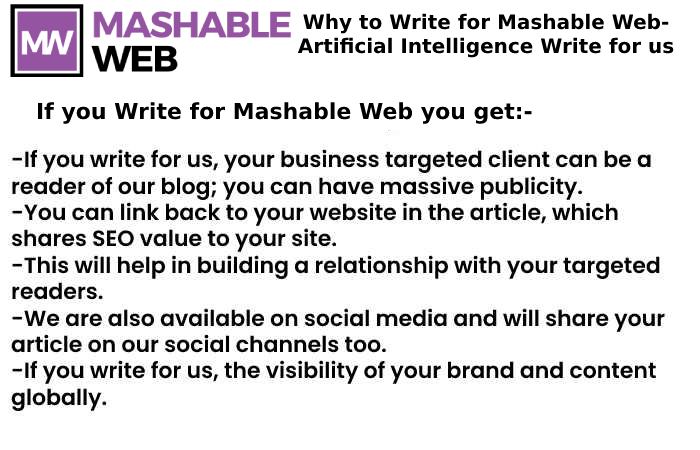 MW MASHABLE WEB

Why to Write for Mashable Web- Artificial Intelligence Write for us

If you Write for Mashable Web you get:-

-If you write for us, your business targeted client can be a reader of our blog; you can have massive publicity.
-You can link back to your website in the article, which shares SEO value to your site.
-This will help in building a relationship with your targeted readers.
-We are also available on social media and will share your article on our social channels too.
-If you write for us, the visibility of your brand and content globally.